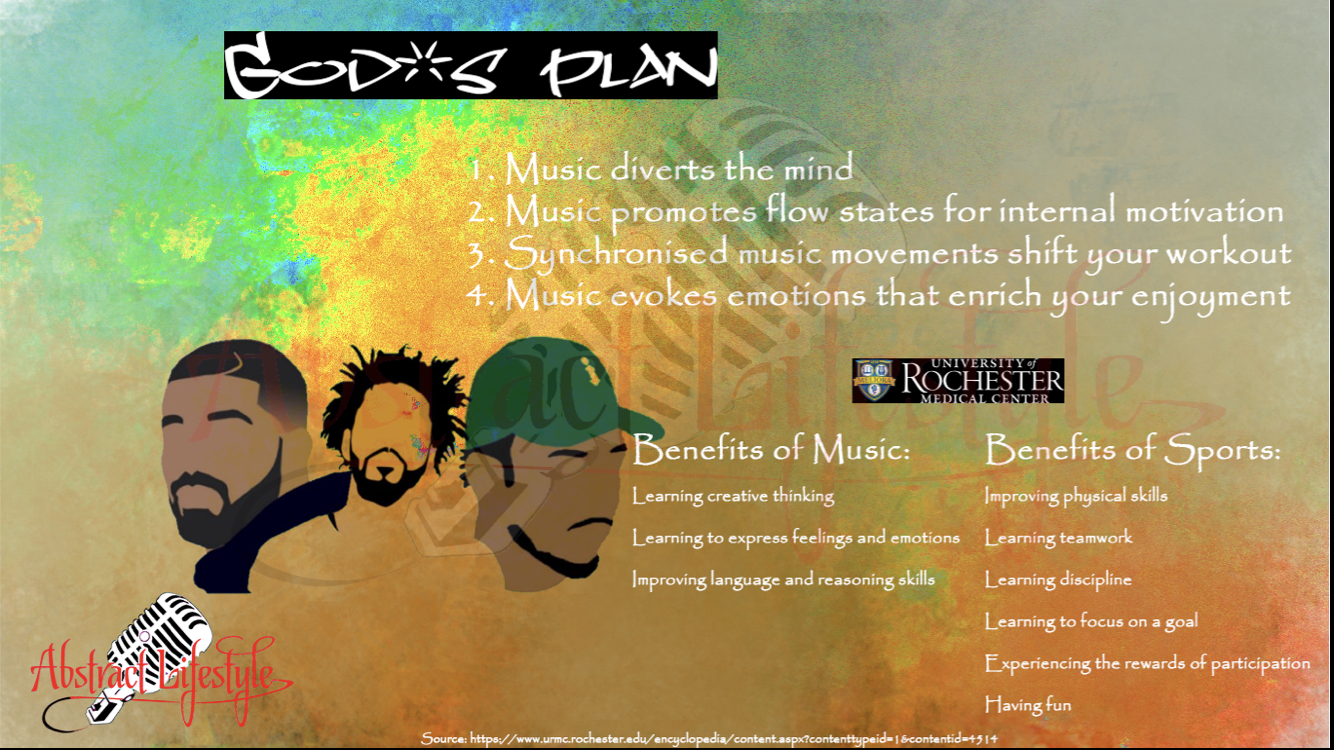 GOD'S PLAN

1. Music diverts the mind
2. Music promotes flow states for internal motivation
3. Synchronised music movements shift your workout
4. Music evokes emotions that enrich your enjoyment

UNIVERSITY of ROCHESTER MEDICAL CENTER

Benefits of Music:

Learning creative thinking

Learning to express feelings and emotions

Improving language and reasoning skills

Benefits of Sports:

Improving physical skills

Learning teamwork

Learning discipline

Learning to focus on a goal

Experiencing the rewards of participation

Having fun

Abstract Lifestyle

Source: https://www.urmc.rochester.edu/encyclopedia/content.aspx?contenttypeid=1&contentid=4514